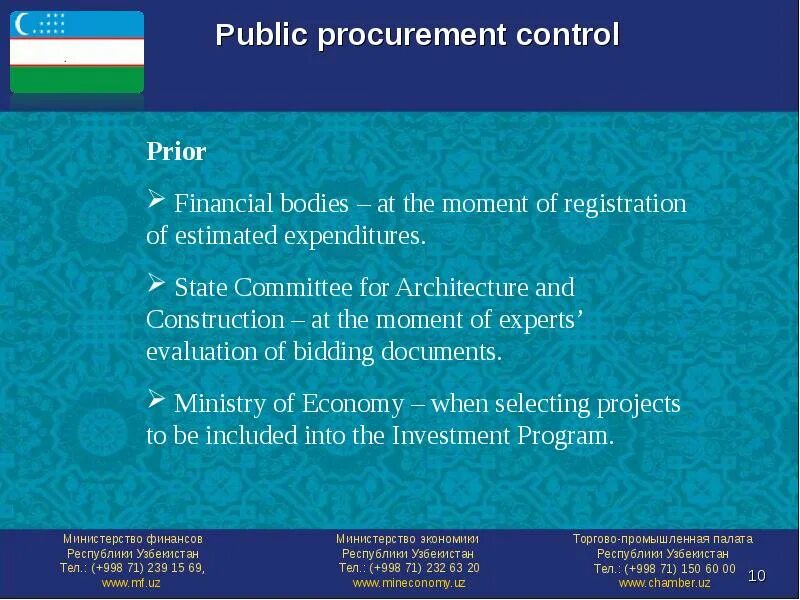 Public procurement control

Prior

➢ Financial bodies – at the moment of registration of estimated expenditures.

➢ State Committee for Architecture and Construction – at the moment of experts' evaluation of bidding documents.

➢ Ministry of Economy – when selecting projects to be included into the Investment Program.

Министерство финансов
Республики Узбекистан
Тел.: (+998 71) 239 15 69,
www.mf.uz

Министерство экономики
Республики Узбекистан
Тел.: (+998 71) 232 63 20
www.mineconomy.uz

Торгово-промышленная палата
Республики Узбекистан
Тел.: (+998 71) 150 60 00
www.chamber.uz

10